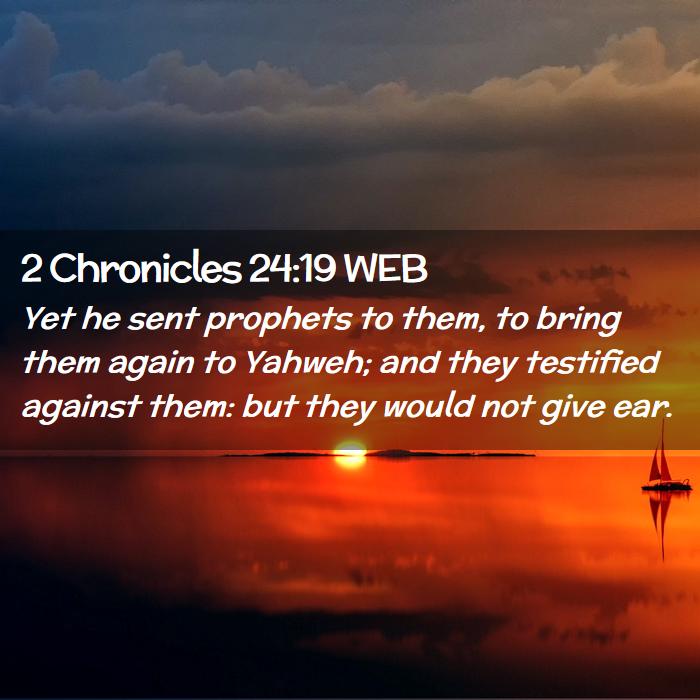 2 Chronicles 24:19 WEB

Yet he sent prophets to them, to bring them again to Yahweh; and they testified against them: but they would not give ear.